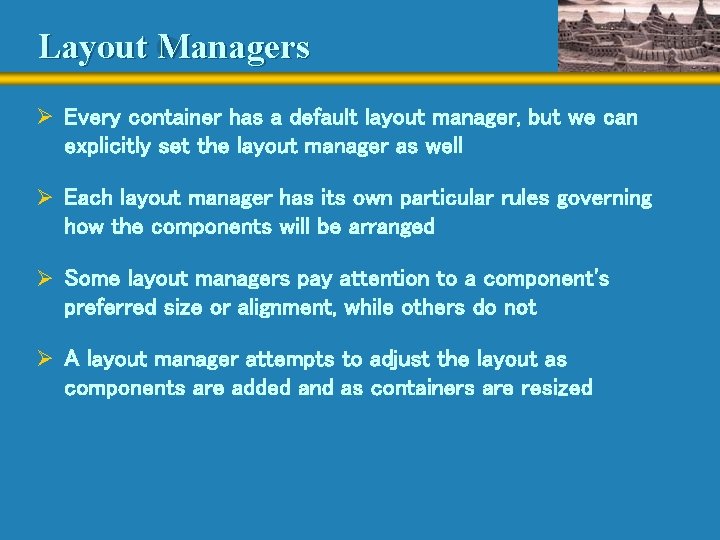 Layout Managers

➢ Every container has a default layout manager, but we can explicitly set the layout manager as well

➢ Each layout manager has its own particular rules governing how the components will be arranged

➢ Some layout managers pay attention to a component's preferred size or alignment, while others do not

➢ A layout manager attempts to adjust the layout as components are added and as containers are resized